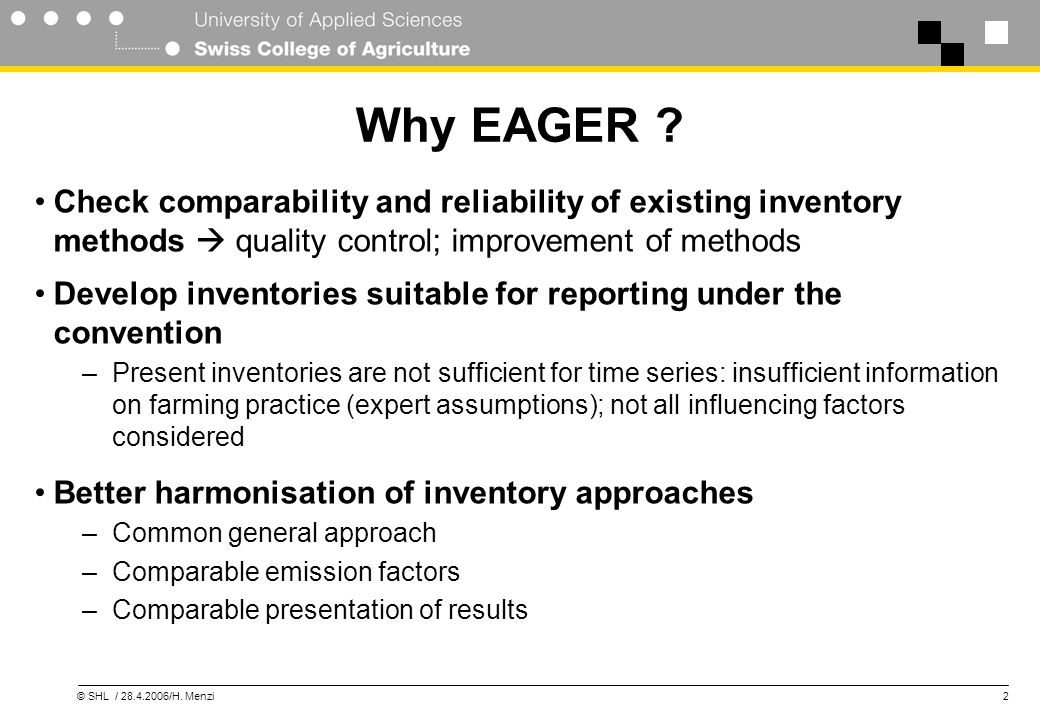 University of Applied Sciences
Swiss College of Agriculture

Why EAGER ?

• Check comparability and reliability of existing inventory methods → quality control; improvement of methods

• Develop inventories suitable for reporting under the convention

– Present inventories are not sufficient for time series: insufficient information on farming practice (expert assumptions); not all influencing factors considered

• Better harmonisation of inventory approaches

– Common general approach

– Comparable emission factors

– Comparable presentation of results

© SHL / 28.4.2006/H. Menzi

2